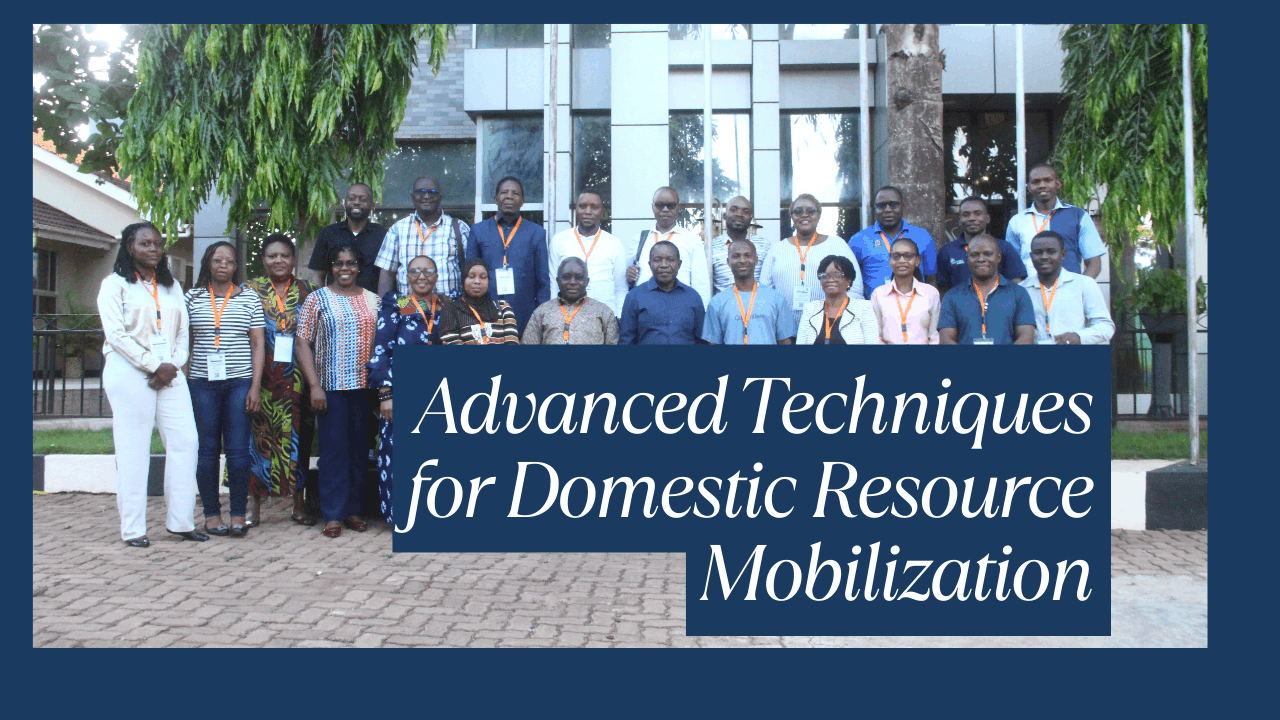 Advanced Techniques for Domestic Resource Mobilization